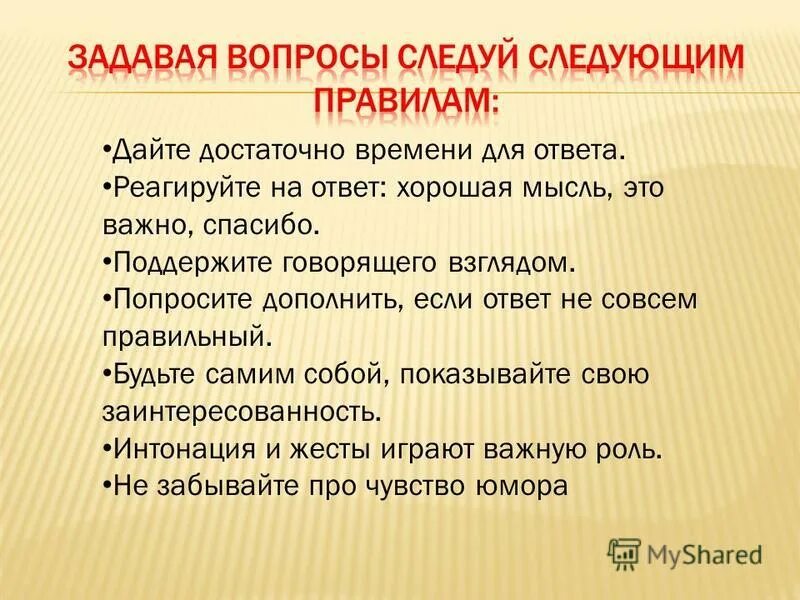 ЗАДАВАЯ ВОПРОСЫ СЛЕДУЙ СЛЕДУЮЩИМ ПРАВИЛАМ:

•Дайте достаточно времени для ответа.
•Реагируйте на ответ: хорошая мысль, это важно, спасибо.
•Поддержите говорящего взглядом.
•Попросите дополнить, если ответ не совсем правильный.
•Будьте самим собой, показывайте свою заинтересованность.
•Интонация и жесты играют важную роль.
•Не забывайте про чувство юмора

MyShared